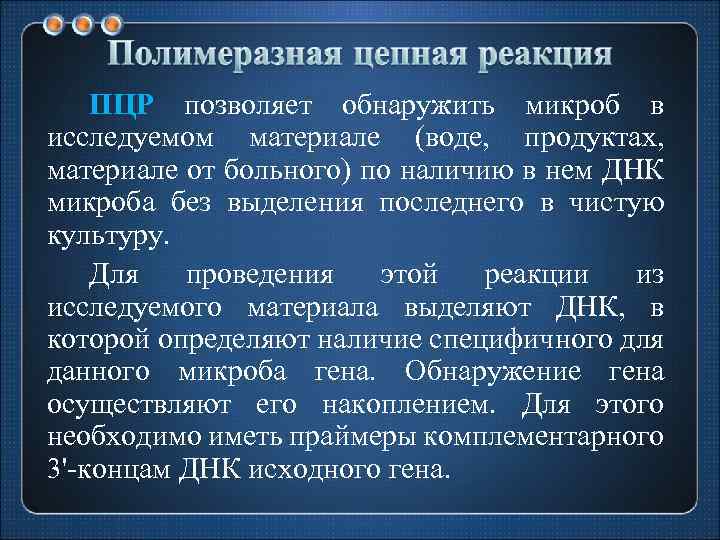 Полимеразная цепная реакция

ПЦР позволяет обнаружить микроб в исследуемом материале (воде, продуктах, материале от больного) по наличию в нем ДНК микроба без выделения последнего в чистую культуру.

Для проведения этой реакции из исследуемого материала выделяют ДНК, в которой определяют наличие специфичного для данного микроба гена. Обнаружение гена осуществляют его накоплением. Для этого необходимо иметь праймеры комплементарного 3'-концам ДНК исходного гена.